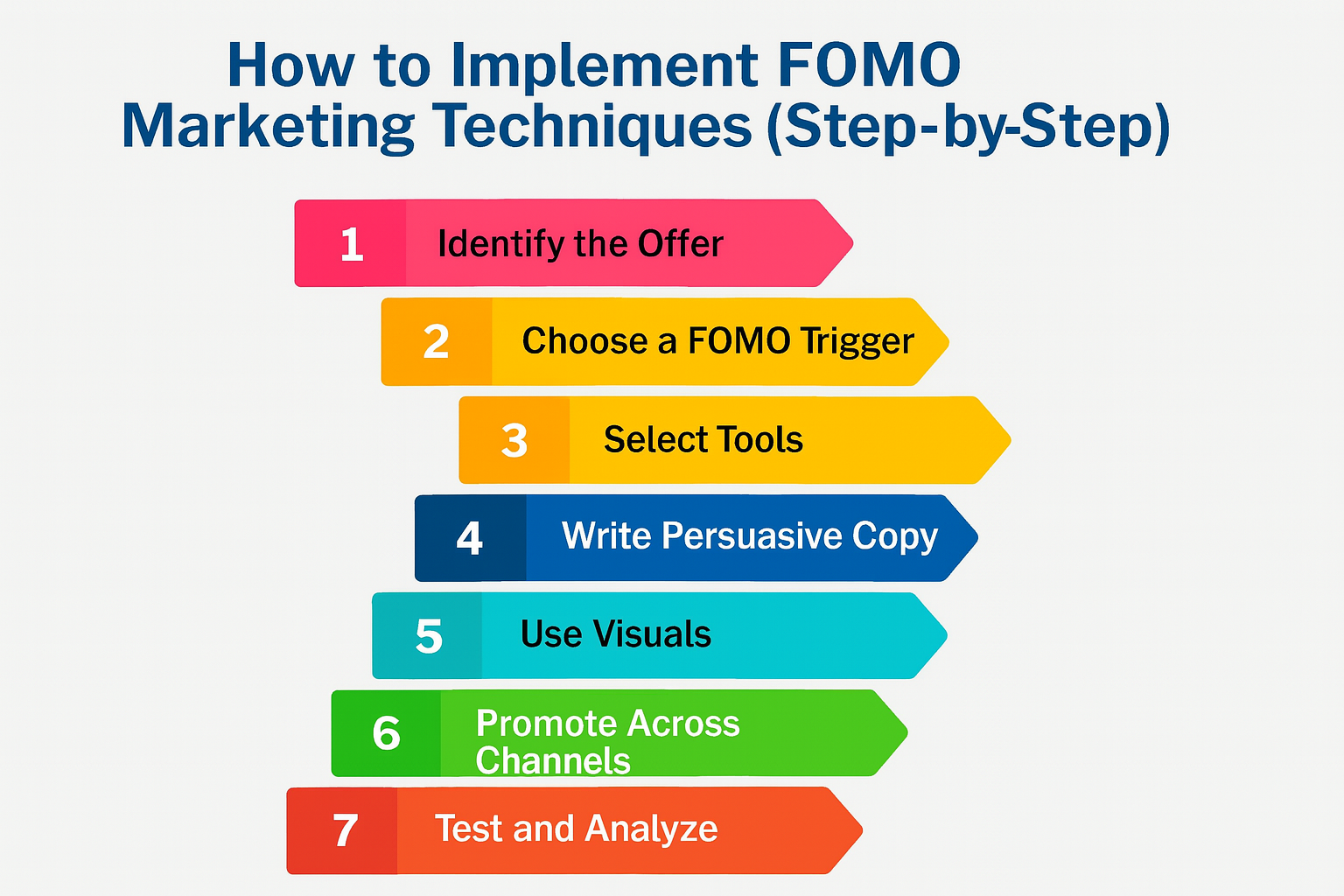 How to Implement FOMO Marketing Techniques (Step-by-Step)

1 Identify the Offer

2 Choose a FOMO Trigger

3 Select Tools

4 Write Persuasive Copy

5 Use Visuals

6 Promote Across Channels

7 Test and Analyze